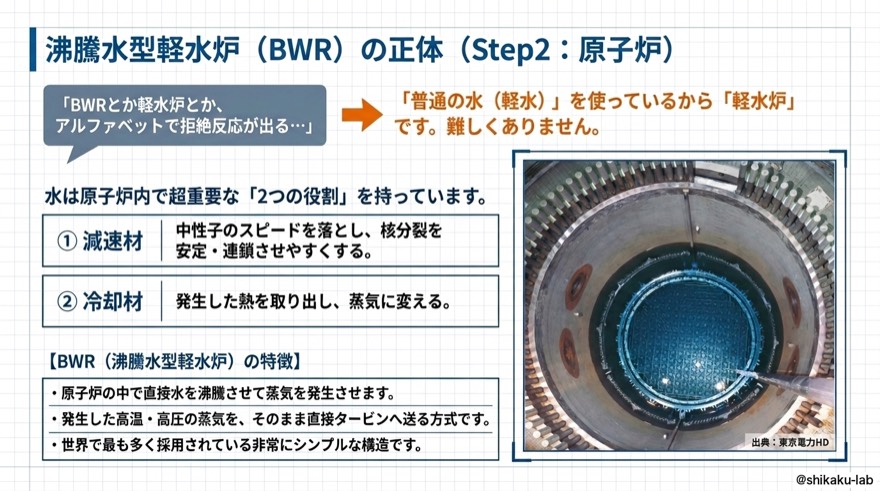 沸騰水型軽水炉（BWR）の正体（Step2：原子炉）

「BWRとか軽水炉とか、アルファベットで拒絶反応が出る…」

「普通の水（軽水）」を使っているから「軽水炉」です。難しくありません。

水は原子炉内で超重要な「2つの役割」を持っています。

| ① 減速材 | 中性子のスピードを落とし、核分裂を安定・連鎖させやすくする。 |
|---|---|
| ② 冷却材 | 発生した熱を取り出し、蒸気に変える。 |

【BWR（沸騰水型軽水炉）の特徴】

・原子炉の中で直接水を沸騰させて蒸気を発生させます。
・発生した高温・高圧の蒸気を、そのまま直接タービンへ送る方式です。
・世界で最も多く採用されている非常にシンプルな構造です。

出典：東京電力HD

@shikaku-lab